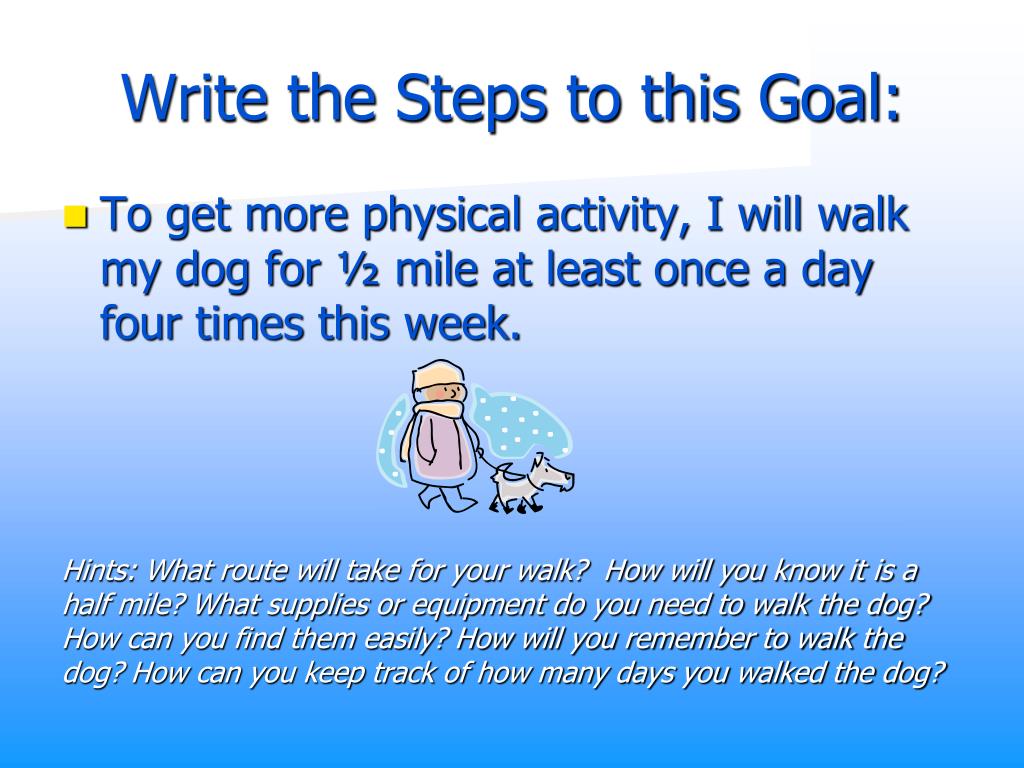 Write the Steps to this Goal:

To get more physical activity, I will walk my dog for ½ mile at least once a day four times this week.

Hints: What route will take for your walk? How will you know it is a half mile? What supplies or equipment do you need to walk the dog? How can you find them easily? How will you remember to walk the dog? How can you keep track of how many days you walked the dog?